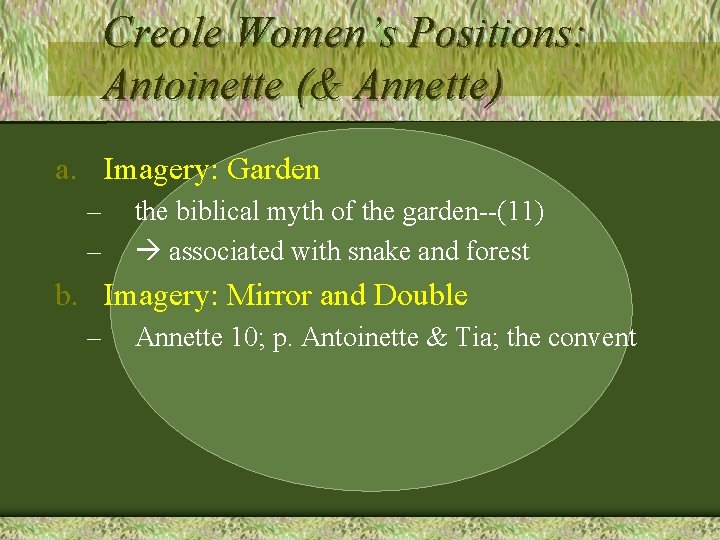 Creole Women's Positions: Antoinette (& Annette)

a. Imagery: Garden
– the biblical myth of the garden--(11)
– → associated with snake and forest

b. Imagery: Mirror and Double
– Annette 10; p. Antoinette & Tia; the convent